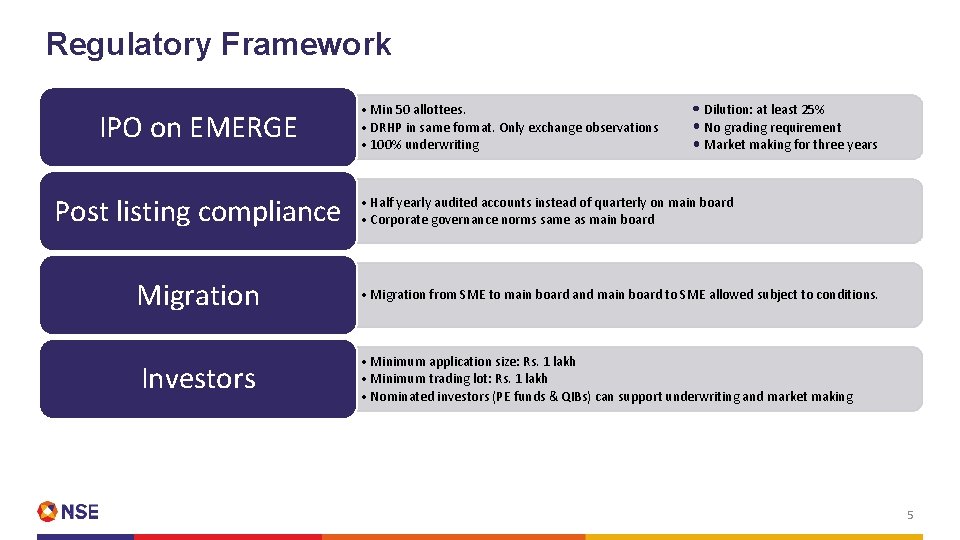 Regulatory Framework

IPO on EMERGE

• Min 50 allottees.
• DRHP in same format. Only exchange observations
• 100% underwriting

• Dilution: at least 25%
• No grading requirement
• Market making for three years

Post listing compliance

• Half yearly audited accounts instead of quarterly on main board
• Corporate governance norms same as main board

Migration

• Migration from SME to main board and main board to SME allowed subject to conditions.

Investors

• Minimum application size: Rs. 1 lakh
• Minimum trading lot: Rs. 1 lakh
• Nominated investors (PE funds & QIBs) can support underwriting and market making

NSE

5